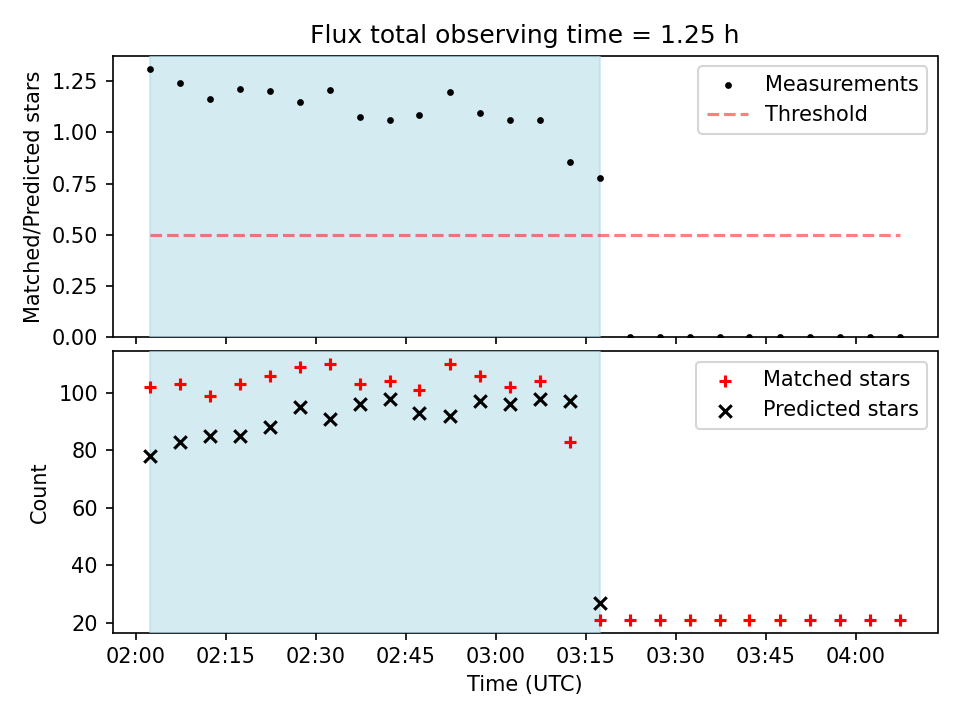 Flux total observing time = 1.25 h

Matched/Predicted stars

1.25
1.00
0.75
0.50
0.25
0.00

Measurements
Threshold

Count

100
80
60
40
20

Matched stars
Predicted stars

02:00 02:15 02:30 02:45 03:00 03:15 03:30 03:45 04:00

Time (UTC)